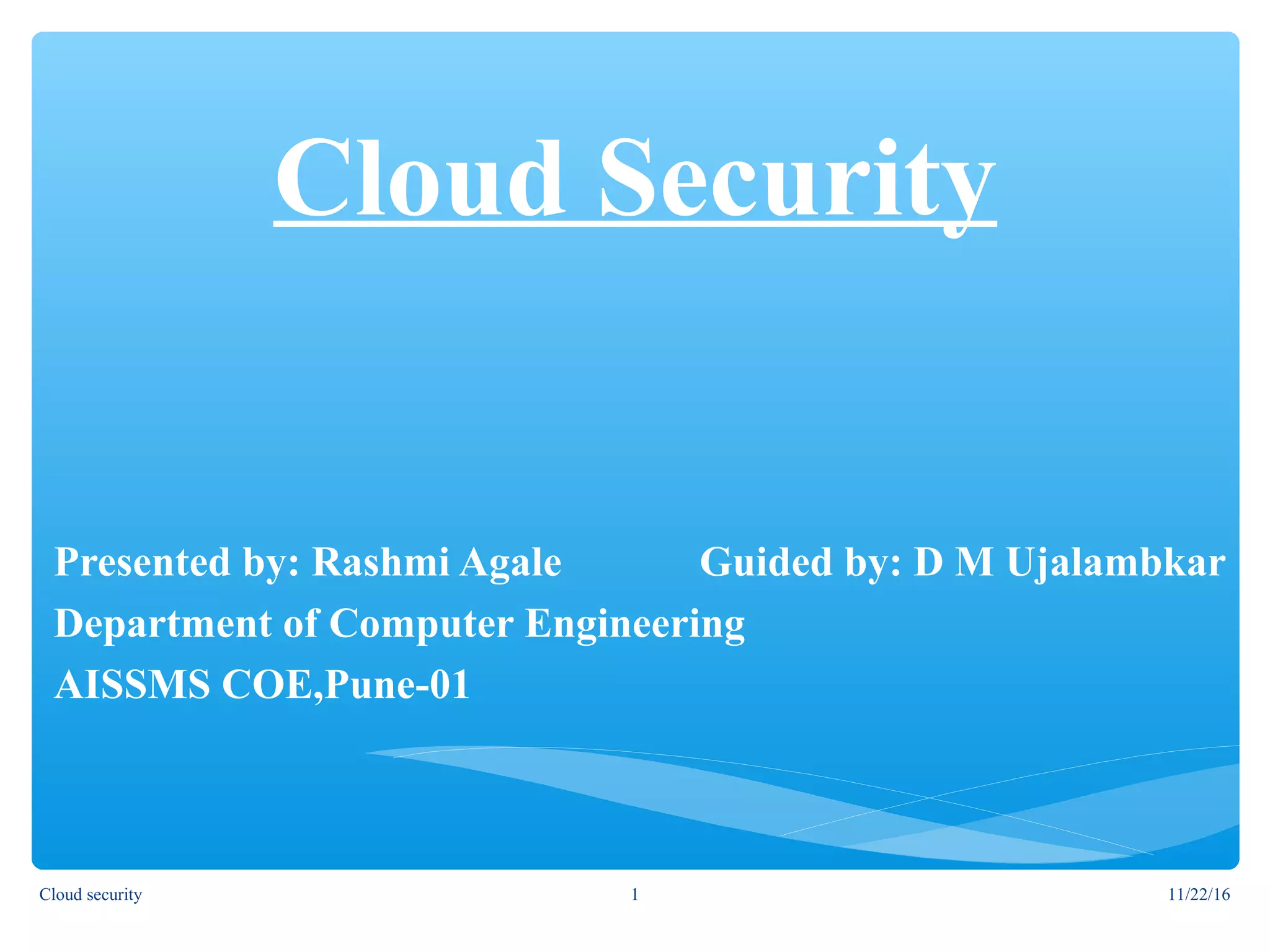 Cloud Security

Presented by: Rashmi Agale Guided by: D M Ujalambkar

Department of Computer Engineering

AISSMS COE,Pune-01

Cloud security 1 11/22/16